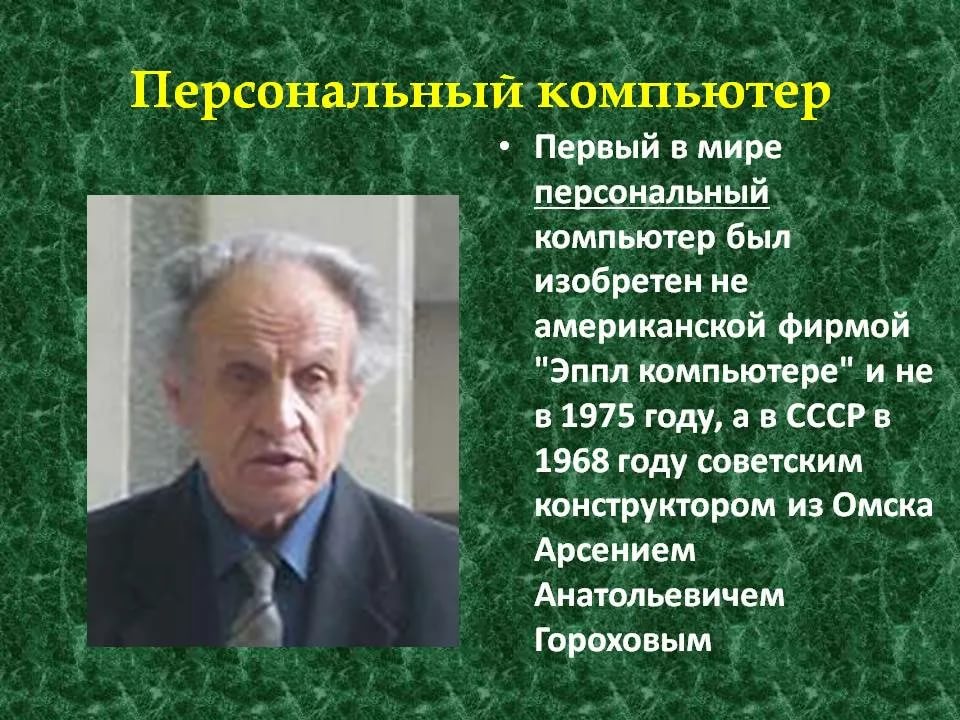 Персональный компьютер

• Первый в мире персональный компьютер был изобретен не американской фирмой "Эппл компьютере" и не в 1975 году, а в СССР в 1968 году советским конструктором из Омска Арсением Анатольевичем Гороховым